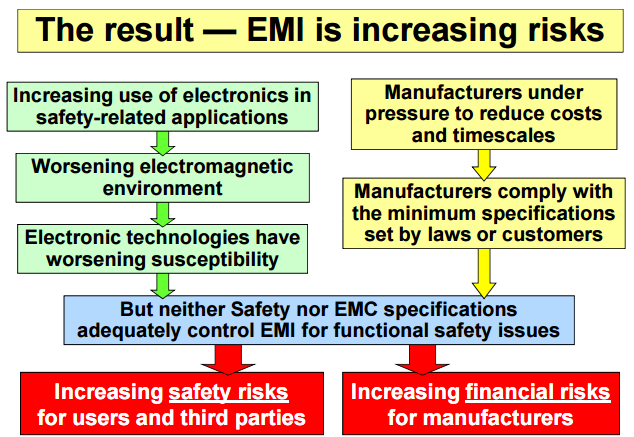 The result — EMI is increasing risks

Increasing use of electronics in safety-related applications

Worsening electromagnetic environment

Electronic technologies have worsening susceptibility

Manufacturers under pressure to reduce costs and timescales

Manufacturers comply with the minimum specifications set by laws or customers

But neither Safety nor EMC specifications adequately control EMI for functional safety issues

Increasing safety risks for users and third parties

Increasing financial risks for manufacturers